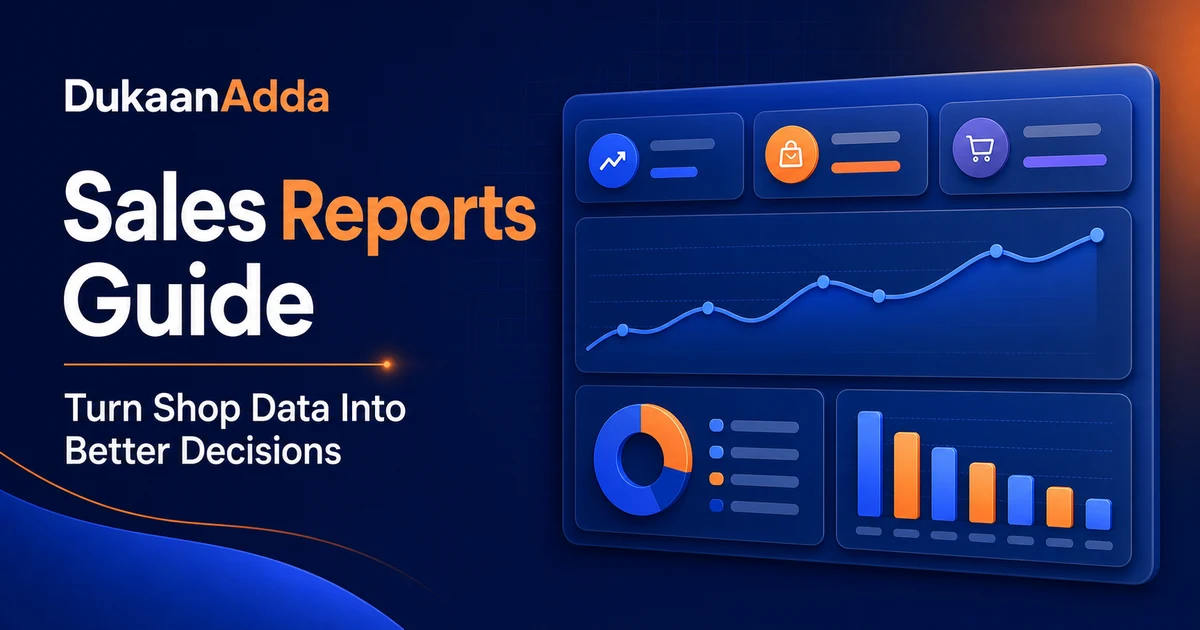 DukaanAdda

Sales Reports Guide

Turn Shop Data Into Better Decisions